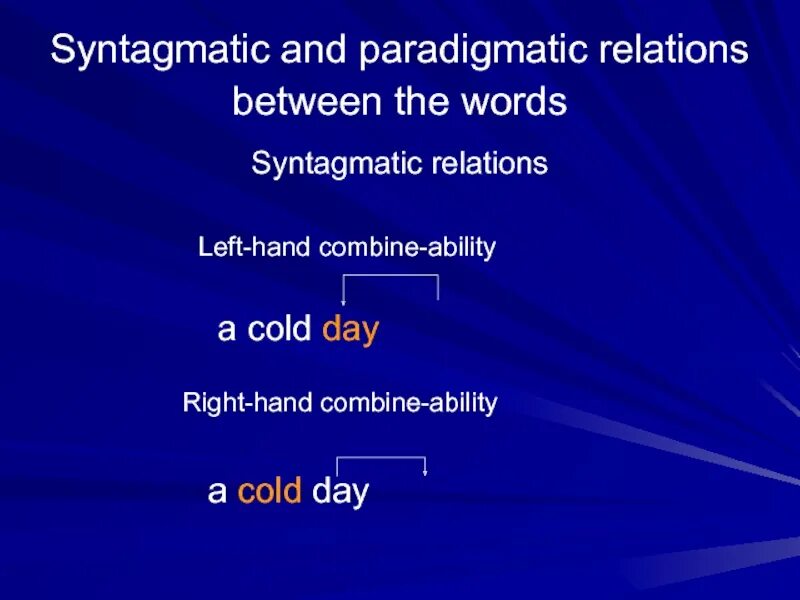 Syntagmatic and paradigmatic relations between the words

Syntagmatic relations

Left-hand combine-ability

a cold day

Right-hand combine-ability

a cold day